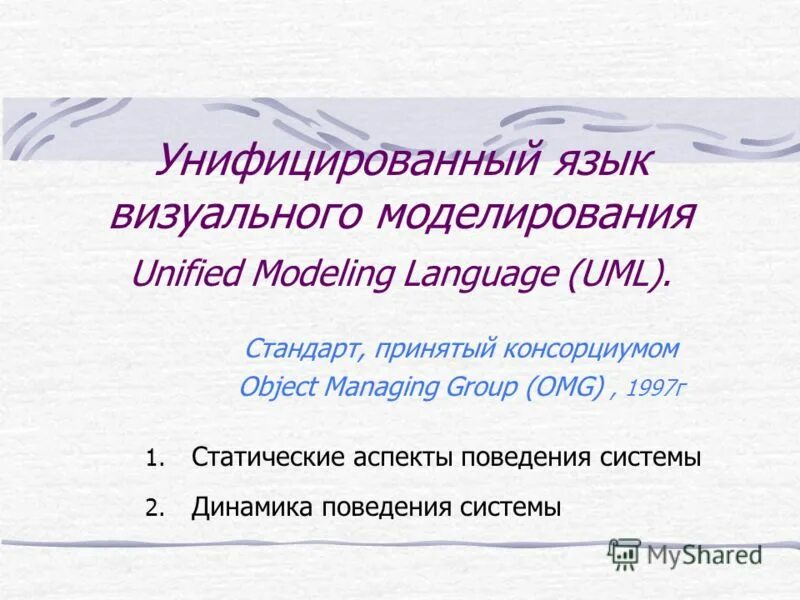 Унифицированный язык визуального моделирования
Unified Modeling Language (UML).

Стандарт, принятый консорциумом
Object Managing Group (OMG) , 1997г

1. Статические аспекты поведения системы
2. Динамика поведения системы

MyShared